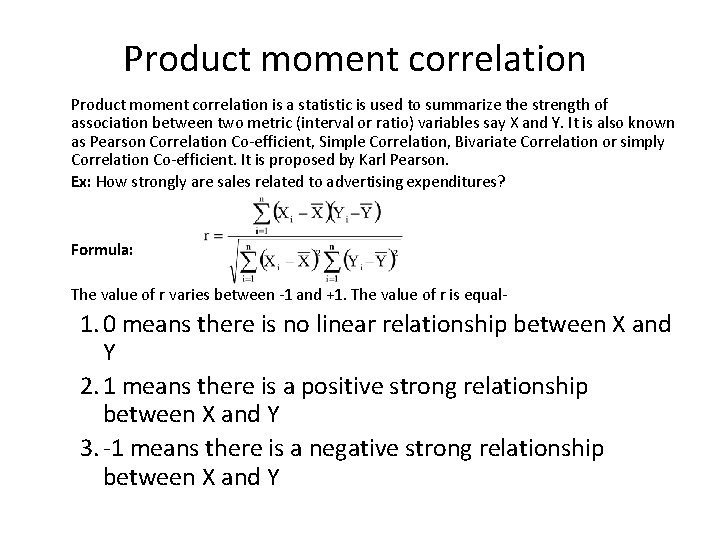 Product moment correlation

Product moment correlation is a statistic is used to summarize the strength of association between two metric (interval or ratio) variables say X and Y. It is also known as Pearson Correlation Co-efficient, Simple Correlation, Bivariate Correlation or simply Correlation Co-efficient. It is proposed by Karl Pearson.

Ex: How strongly are sales related to advertising expenditures?

Formula: $r = \frac{\sum_{i=1}^{n}(X_i - \overline{X})(Y_i - \overline{Y})}{\sqrt{\sum_{i=1}^{n}(X_i - \overline{X})^2 \sum_{i=1}^{n}(Y_i - \overline{Y})^2}}$

The value of r varies between -1 and +1. The value of r is equal-

1. 0 means there is no linear relationship between X and Y
2. 1 means there is a positive strong relationship between X and Y
3. -1 means there is a negative strong relationship between X and Y